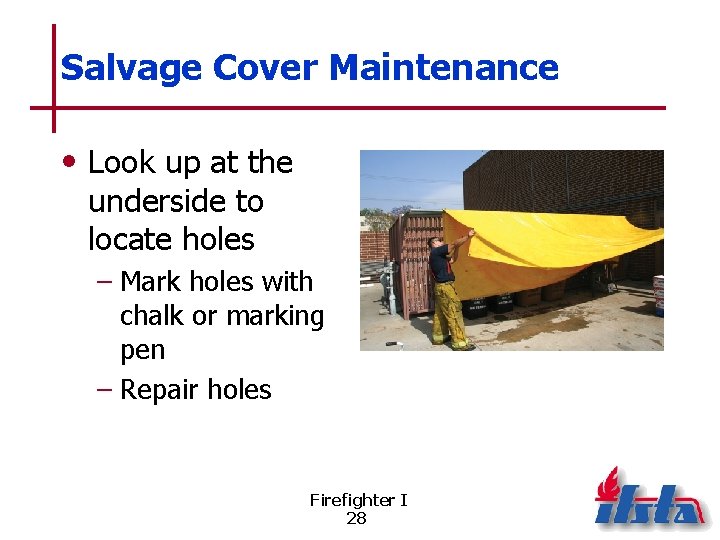 Salvage Cover Maintenance

• Look up at the underside to locate holes
– Mark holes with chalk or marking pen
– Repair holes

Firefighter I
28

ifsta